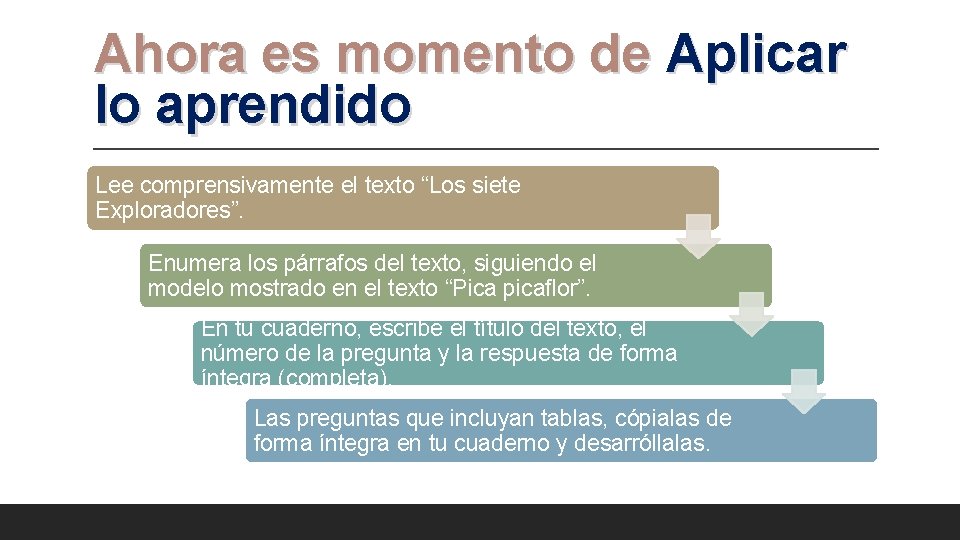 Ahora es momento de Aplicar lo aprendido

Lee comprensivamente el texto “Los siete Exploradores”.

Enumera los párrafos del texto, siguiendo el modelo mostrado en el texto “Pica picaflor”.

En tu cuaderno, escribe el título del texto, el número de la pregunta y la respuesta de forma íntegra (completa).

Las preguntas que incluyan tablas, cópialas de forma íntegra en tu cuaderno y desarróllalas.